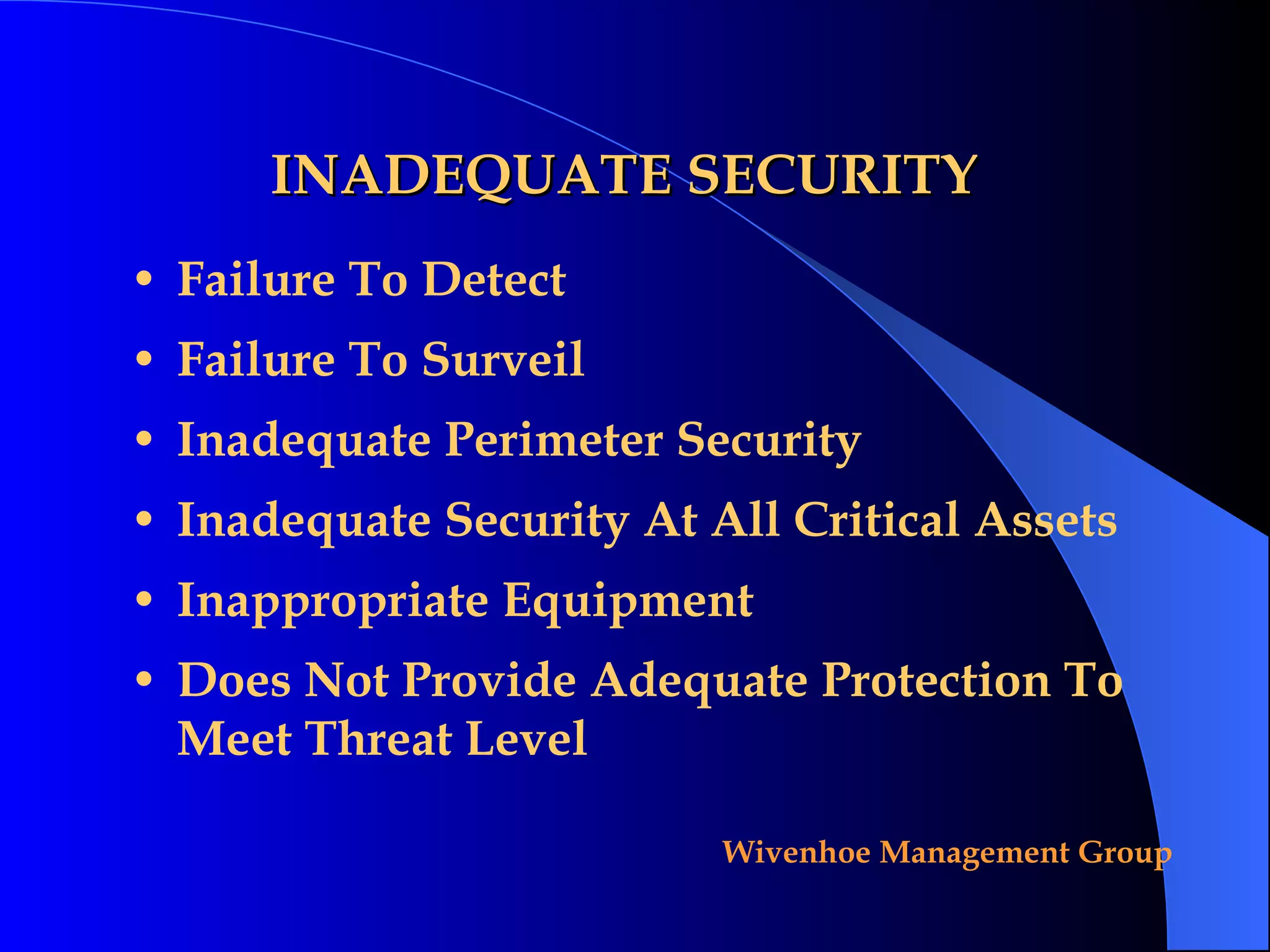 INADEQUATE SECURITY

• Failure To Detect
• Failure To Surveil
• Inadequate Perimeter Security
• Inadequate Security At All Critical Assets
• Inappropriate Equipment
• Does Not Provide Adequate Protection To Meet Threat Level

Wivenhoe Management Group